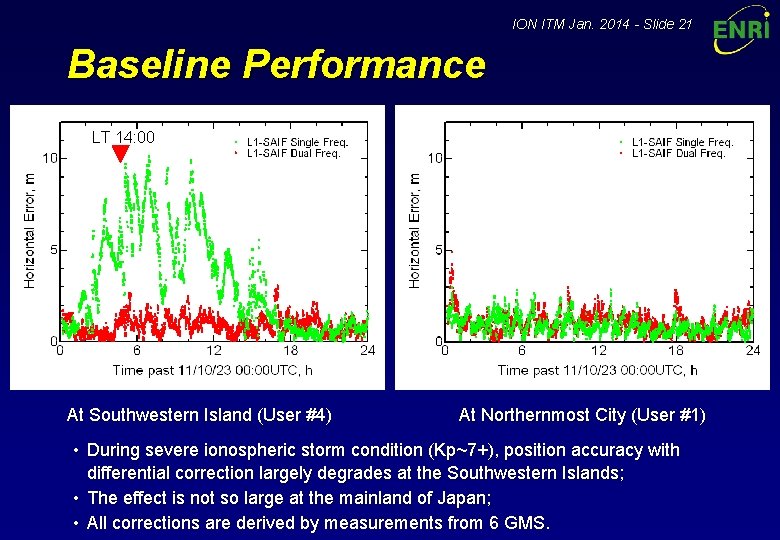 ION ITM Jan. 2014 - Slide 21

ENRI

Baseline Performance

LT 14:00

L1-SAIF Single Freq.
L1-SAIF Dual Freq.

Horizontal Error, m

10
5
0

0 6 12 18 24

Time past 11/10/23 00:00UTC, h

L1-SAIF Single Freq.
L1-SAIF Dual Freq.

Horizontal Error, m

10
5
0

0 6 12 18 24

Time past 11/10/23 00:00UTC, h

At Southwestern Island (User #4)

At Northernmost City (User #1)

• During severe ionospheric storm condition (Kp~7+), position accuracy with differential correction largely degrades at the Southwestern Islands;

• The effect is not so large at the mainland of Japan;

• All corrections are derived by measurements from 6 GMS.